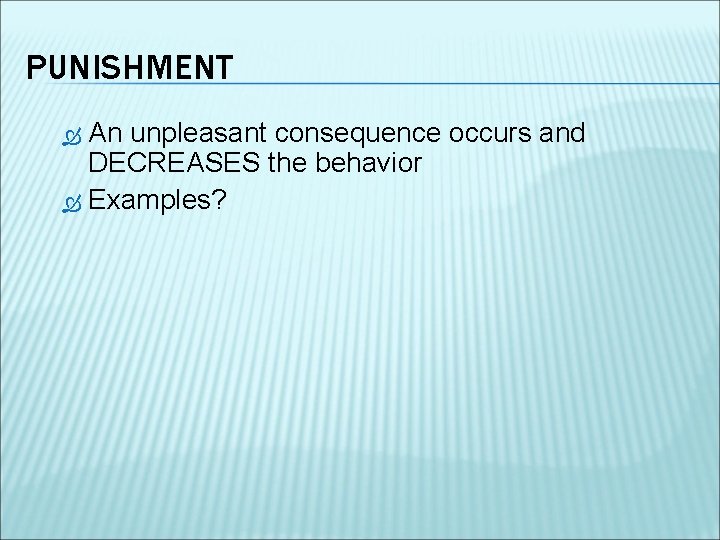 PUNISHMENT

An unpleasant consequence occurs and DECREASES the behavior

Examples?